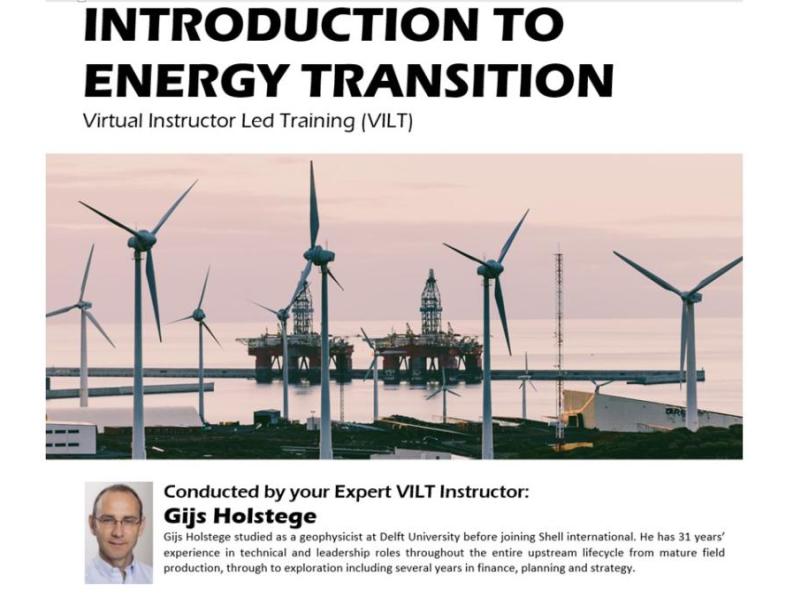 INTRODUCTION TO ENERGY TRANSITION
Virtual Instructor Led Training (VILT)

Conducted by your Expert VILT Instructor:
Gijs Holstege
Gijs Holstege studied as a geophysicist at Delft University before joining Shell international. He has 31 years' experience in technical and leadership roles throughout the entire upstream lifecycle from mature field production, through to exploration including several years in finance, planning and strategy.